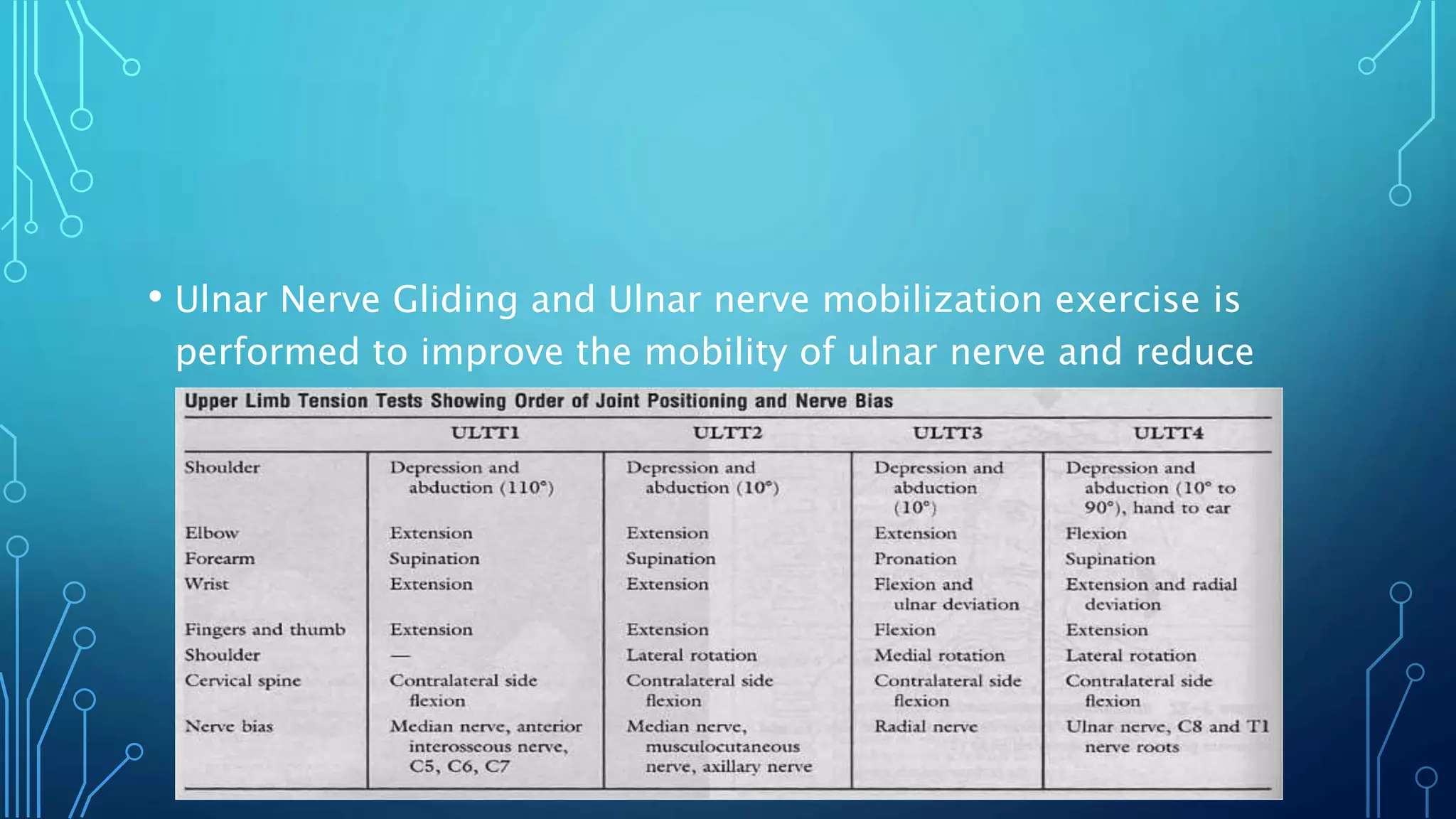 • Ulnar Nerve Gliding and Ulnar nerve mobilization exercise is performed to improve the mobility of ulnar nerve and reduce

Upper Limb Tension Tests Showing Order of Joint Positioning and Nerve Bias

| | ULTT1 | ULTT2 | ULTT3 | ULTT4 |
|---|---|---|---|---|
| Shoulder | Depression and abduction (110°) | Depression and abduction (10°) | Depression and abduction (10°) | Depression and abduction (10° to 90°), hand to ear |
| Elbow | Extension | Extension | Extension | Flexion |
| Forearm | Supination | Supination | Pronation | Supination |
| Wrist | Extension | Extension | Flexion and ulnar deviation | Extension and radial deviation |
| Fingers and thumb | Extension | Extension | Flexion | Extension |
| Shoulder | — | Lateral rotation | Medial rotation | Lateral rotation |
| Cervical spine | Contralateral side flexion | Contralateral side flexion | Contralateral side flexion | Contralateral side flexion |
| Nerve bias | Median nerve, anterior interosseous nerve, C5, C6, C7 | Median nerve, musculocutaneous nerve, axillary nerve | Radial nerve | Ulnar nerve, C8 and T1 nerve roots |